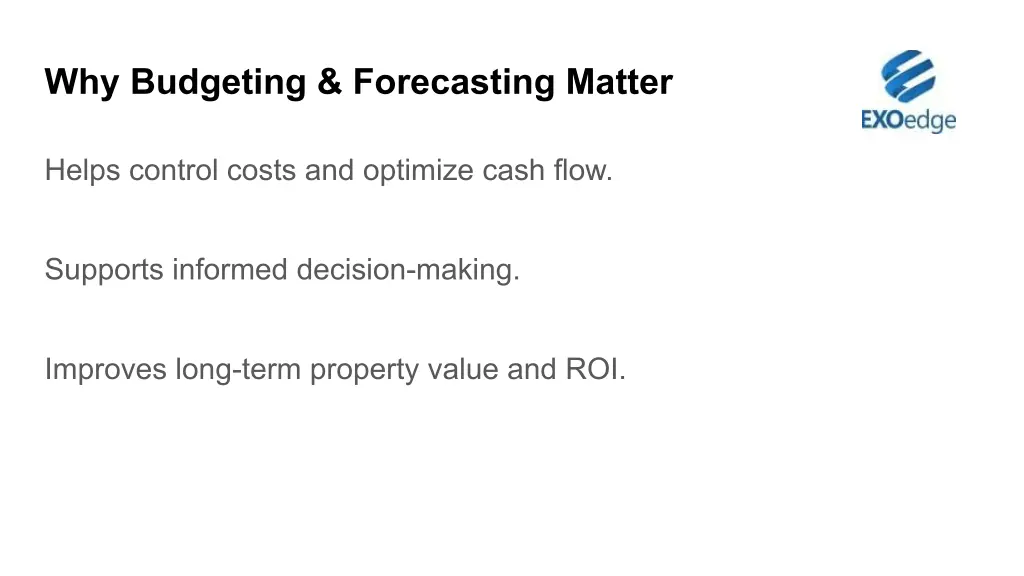 Why Budgeting & Forecasting Matter

EXOedge

Helps control costs and optimize cash flow.

Supports informed decision-making.

Improves long-term property value and ROI.